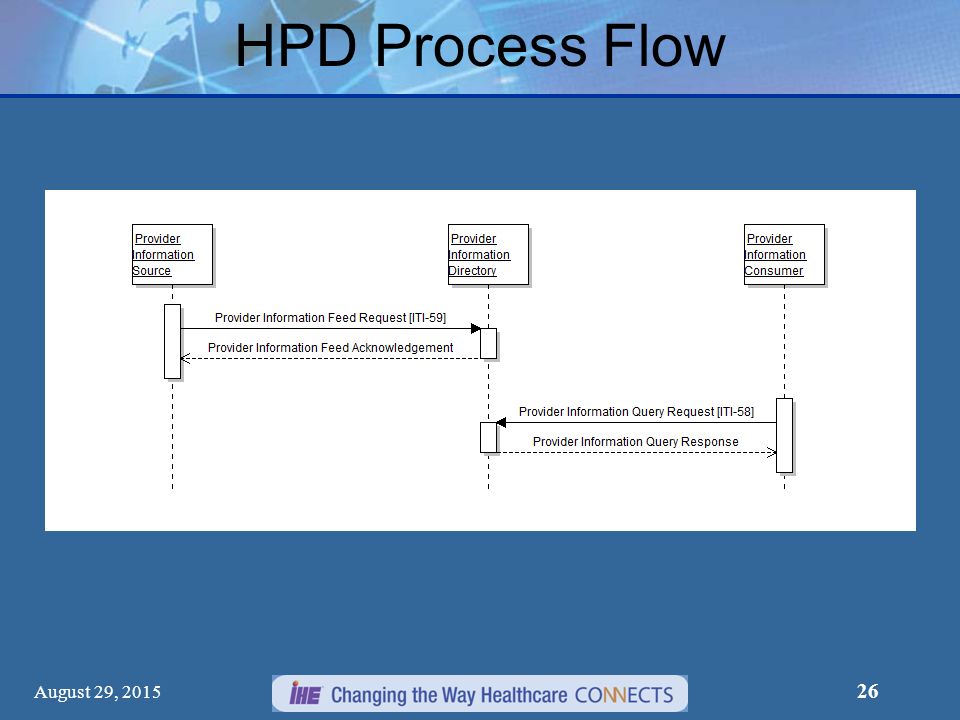 HPD Process Flow

Provider Information Source

Provider Information Directory

Provider Information Consumer

Provider Information Feed Request [ITI-59]

Provider Information Feed Acknowledgement

Provider Information Query Request [ITI-58]

Provider Information Query Response

August 29, 2015

IHE Changing the Way Healthcare CONNECTS

26